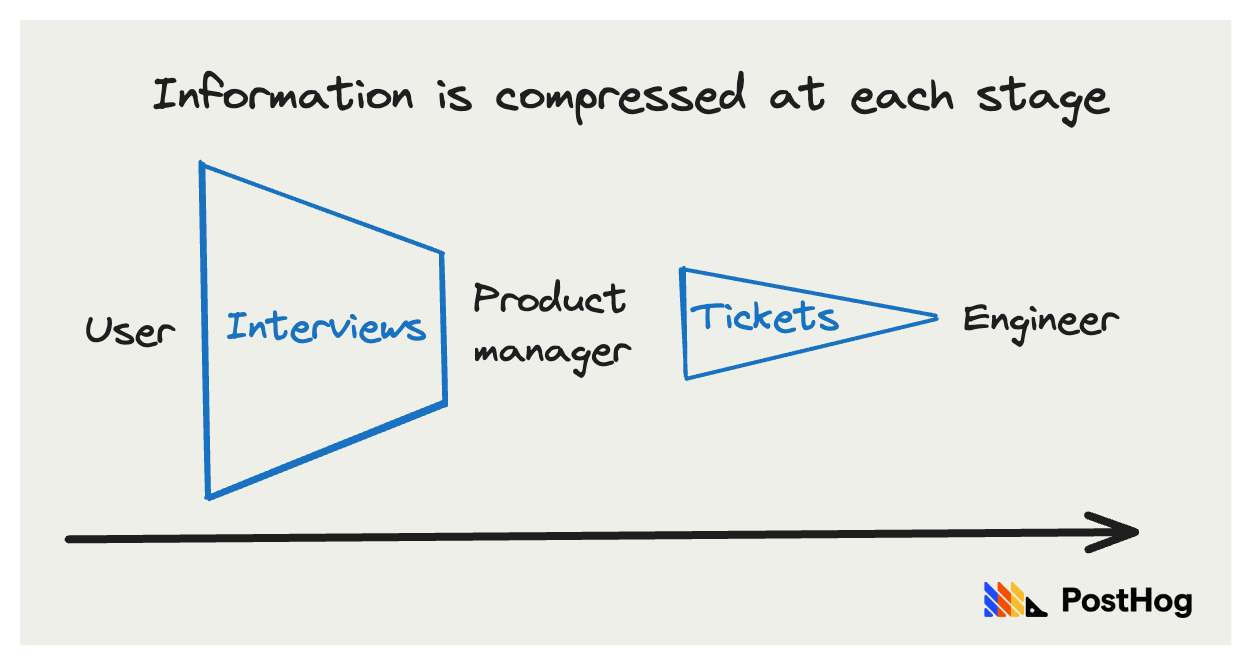 Information is compressed at each stage

User

Interviews

Product manager

Tickets

Engineer

PostHog